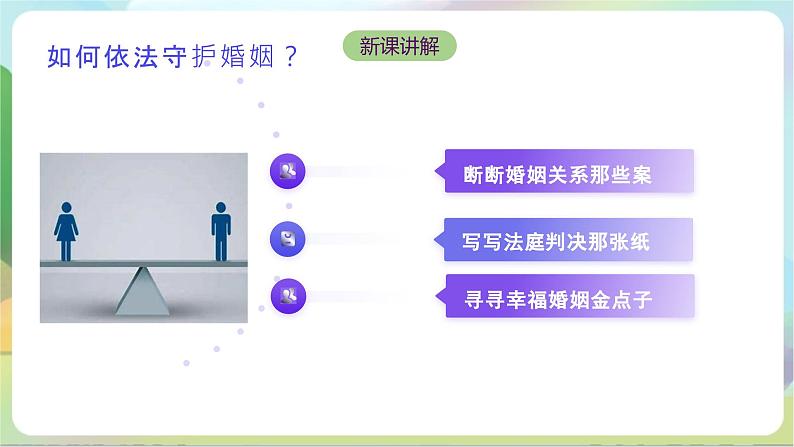 如何依法守护婚姻？

新课讲解

断断婚姻关系那些案

写写法庭判决那张纸

寻寻幸福婚姻金点子